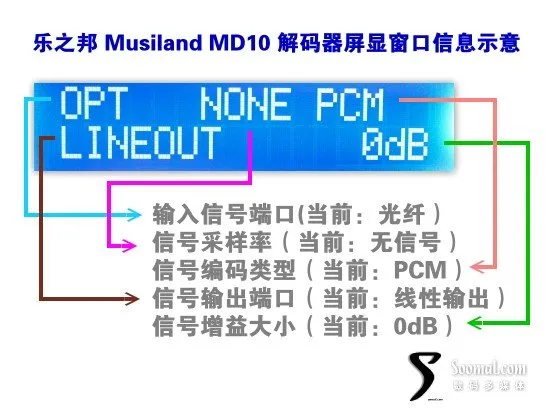 乐之邦 Musiland MD10 解码器屏显窗口信息示意

OPT NONE PCM
LINEOUT 0dB

输入信号端口(当前：光纤）
信号采样率（当前：无信号）
信号编码类型（当前：PCM）
信号输出端口（当前：线性输出）
信号增益大小（当前：0dB）

Soomal.com
数码多媒体